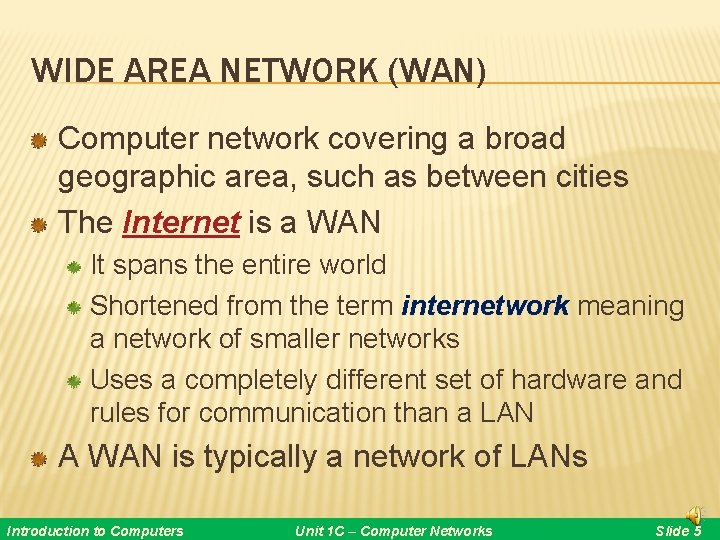 WIDE AREA NETWORK (WAN)

Computer network covering a broad geographic area, such as between cities

The Internet is a WAN

It spans the entire world

Shortened from the term internetwork meaning a network of smaller networks

Uses a completely different set of hardware and rules for communication than a LAN

A WAN is typically a network of LANs

Introduction to Computers

Unit 1C – Computer Networks

Slide 5